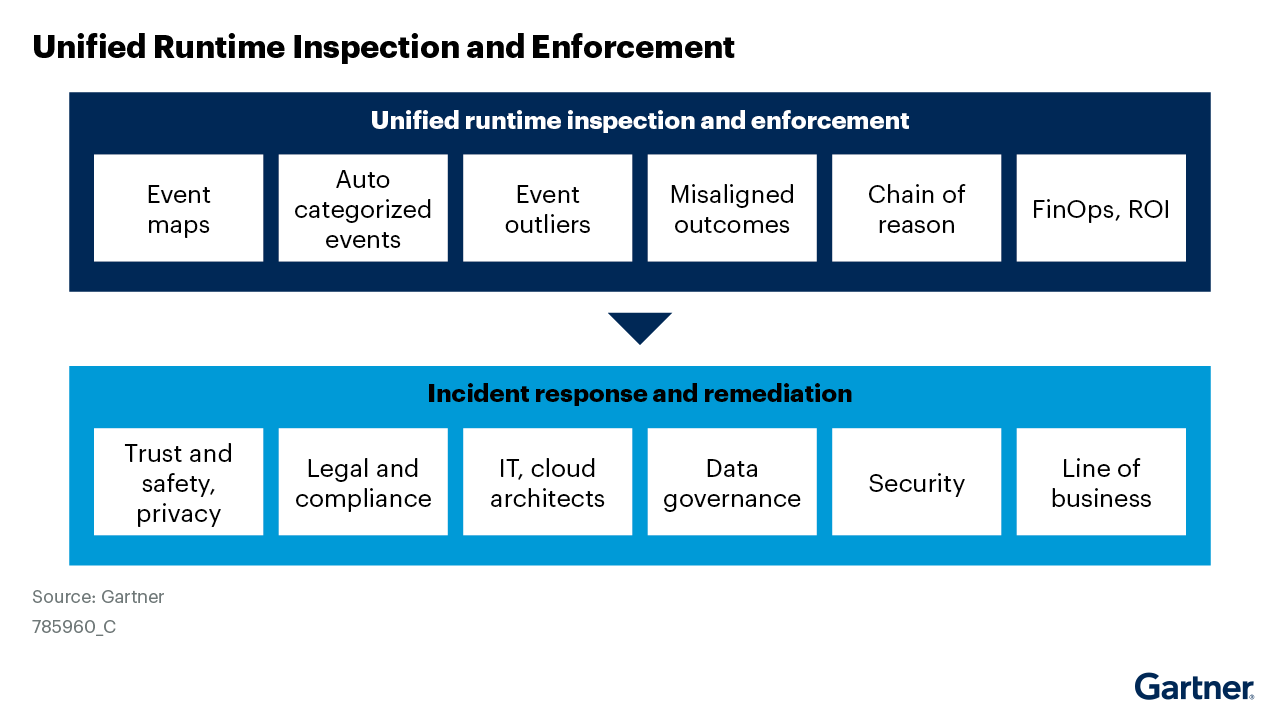 Unified Runtime Inspection and Enforcement

Unified runtime inspection and enforcement

Event maps

Auto categorized events

Event outliers

Misaligned outcomes

Chain of reason

FinOps, ROI

Incident response and remediation

Trust and safety, privacy

Legal and compliance

IT, cloud architects

Data governance

Security

Line of business

Source: Gartner
785960_C

Gartner